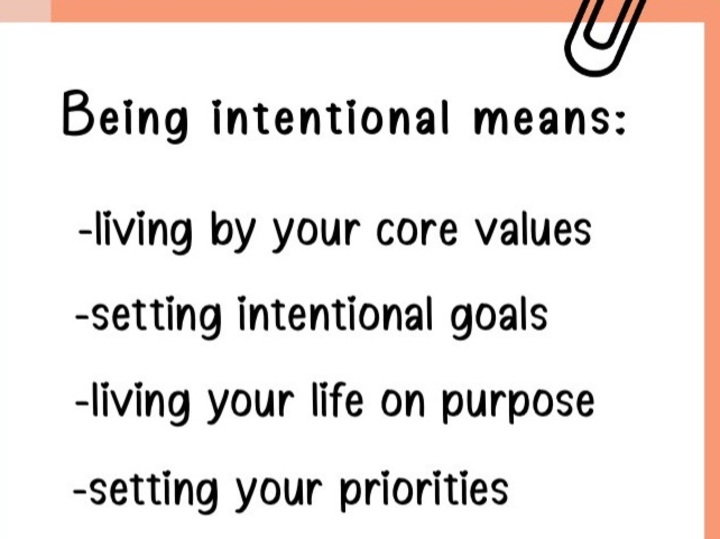 Being intentional means:

-living by your core values

-setting intentional goals

-living your life on purpose

-setting your priorities